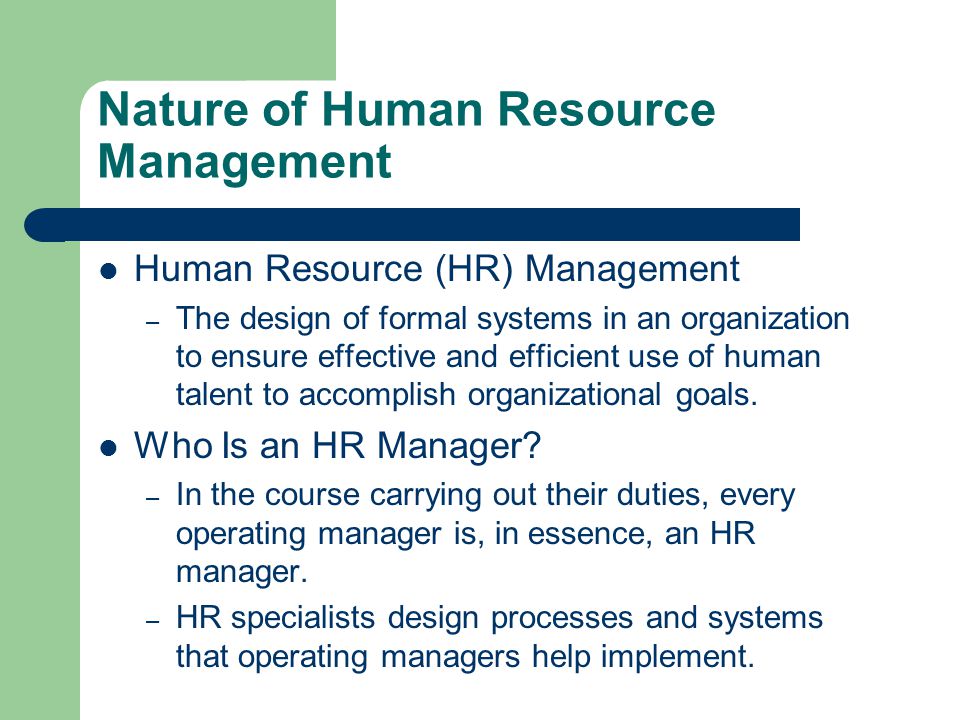 Nature of Human Resource Management

- Human Resource (HR) Management
  – The design of formal systems in an organization to ensure effective and efficient use of human talent to accomplish organizational goals.
- Who Is an HR Manager?
  – In the course carrying out their duties, every operating manager is, in essence, an HR manager.
  – HR specialists design processes and systems that operating managers help implement.